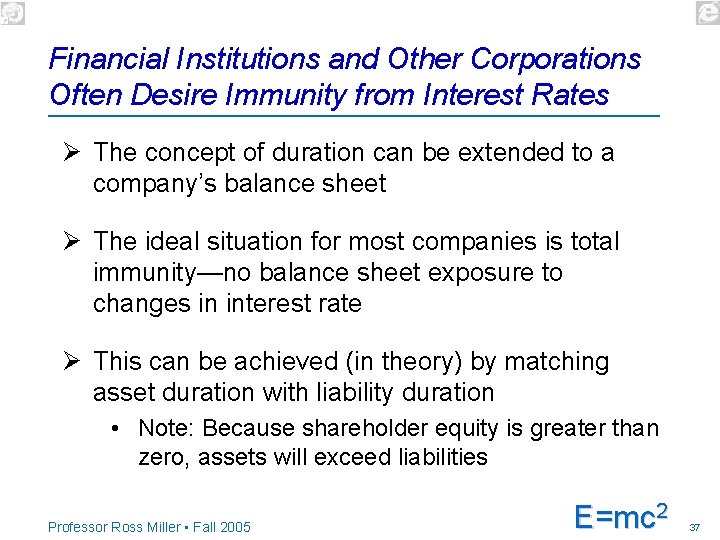 Financial Institutions and Other Corporations Often Desire Immunity from Interest Rates

➢ The concept of duration can be extended to a company's balance sheet

➢ The ideal situation for most companies is total immunity—no balance sheet exposure to changes in interest rate

➢ This can be achieved (in theory) by matching asset duration with liability duration

• Note: Because shareholder equity is greater than zero, assets will exceed liabilities

Professor Ross Miller ▪ Fall 2005

$E=mc^2$

37